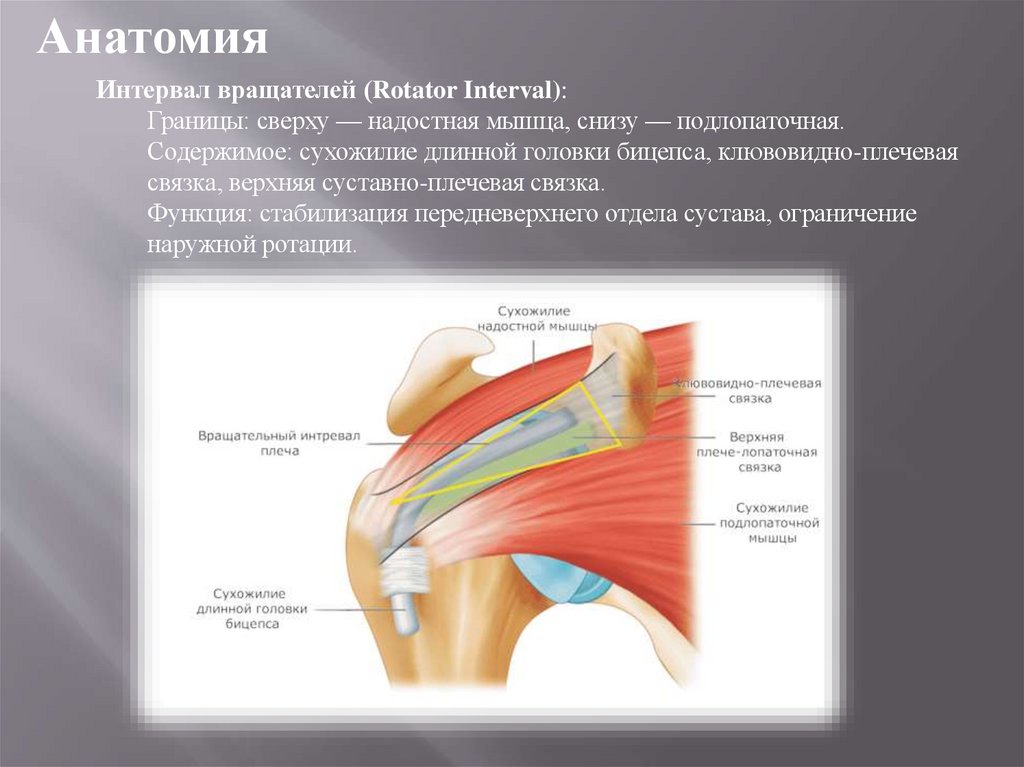 Анатомия

Интервал вращателей (Rotator Interval):

Границы: сверху — надостная мышца, снизу — подлопаточная.

Содержимое: сухожилие длинной головки бицепса, клювовидно-плечевая связка, верхняя суставно-плечевая связка.

Функция: стабилизация передневерхнего отдела сустава, ограничение наружной ротации.

Сухожилие надостной мышцы

Клювовидно-плечевая связка

Вращательный интревал плеча

Верхняя плече-лопаточная связка

Сухожилие подлопаточной мышцы

Сухожилие длинной головки бицепса